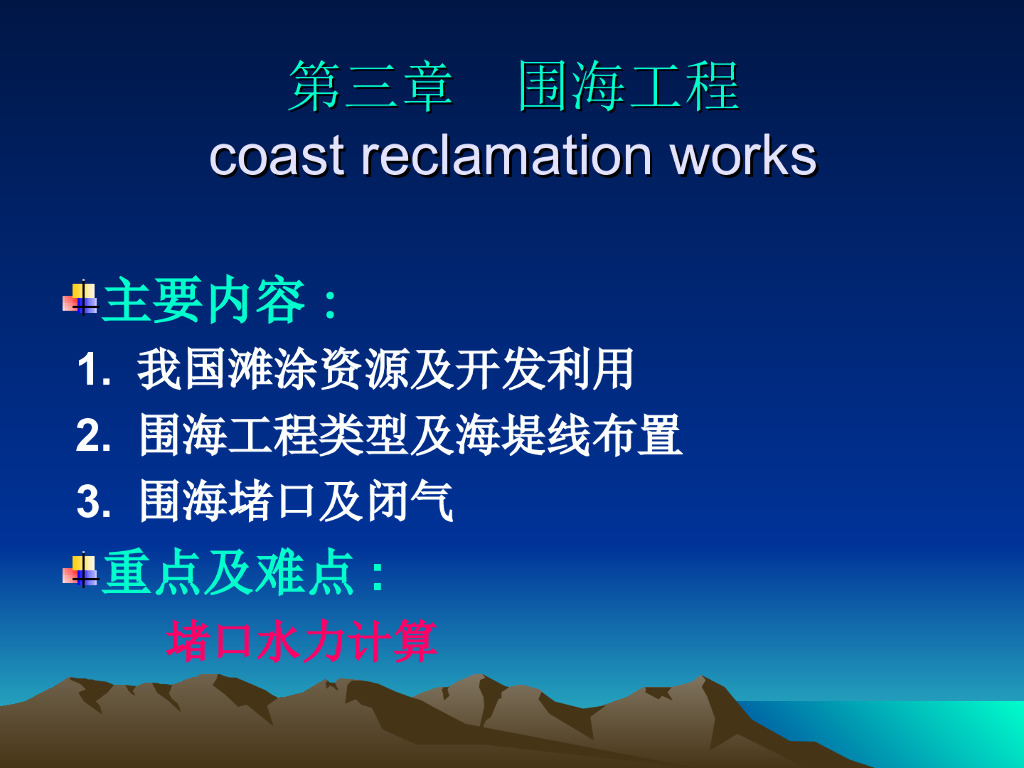 第三章　围海工程
coast reclamation works

主要内容：

1. 我国滩涂资源及开发利用

2. 围海工程类型及海堤线布置

3. 围海堵口及闭气

重点及难点：

堵口水力计算